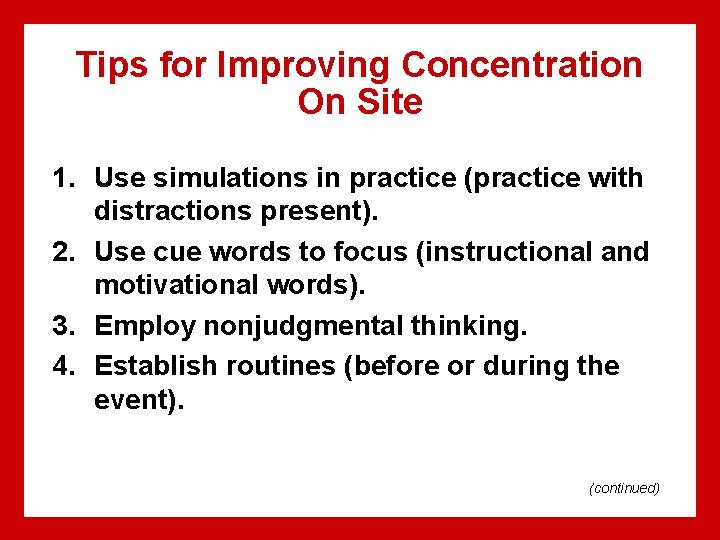 Tips for Improving Concentration On Site

1. Use simulations in practice (practice with distractions present).
2. Use cue words to focus (instructional and motivational words).
3. Employ nonjudgmental thinking.
4. Establish routines (before or during the event).

(continued)